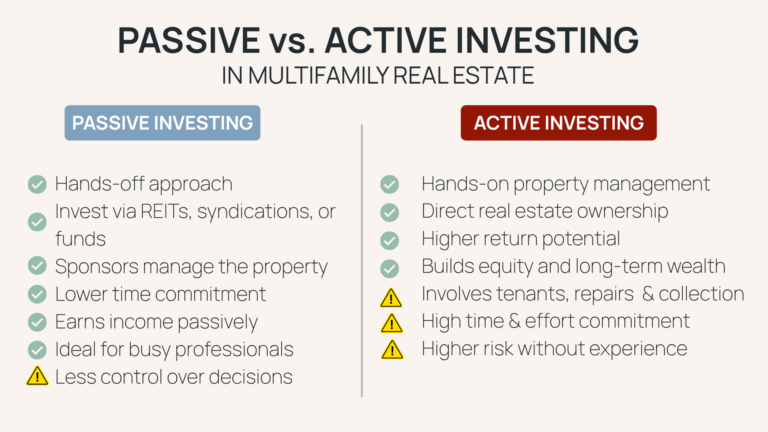 PASSIVE vs. ACTIVE INVESTING
IN MULTIFAMILY REAL ESTATE

PASSIVE INVESTING

Hands-off approach
Invest via REITs, syndications, or funds
Sponsors manage the property
Lower time commitment
Earns income passively
Ideal for busy professionals
Less control over decisions

ACTIVE INVESTING

Hands-on property management
Direct real estate ownership
Higher return potential
Builds equity and long-term wealth
Involves tenants, repairs & collection
High time & effort commitment
Higher risk without experience